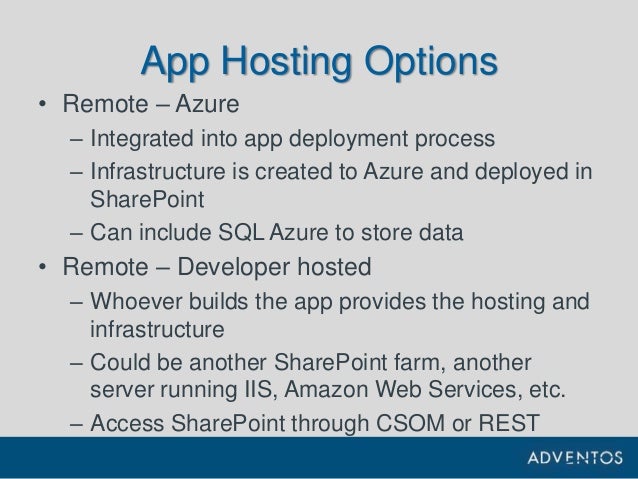 App Hosting Options

• Remote – Azure
– Integrated into app deployment process
– Infrastructure is created to Azure and deployed in SharePoint
– Can include SQL Azure to store data
• Remote – Developer hosted
– Whoever builds the app provides the hosting and infrastructure
– Could be another SharePoint farm, another server running IIS, Amazon Web Services, etc.
– Access SharePoint through CSOM or REST

ADVENTOS